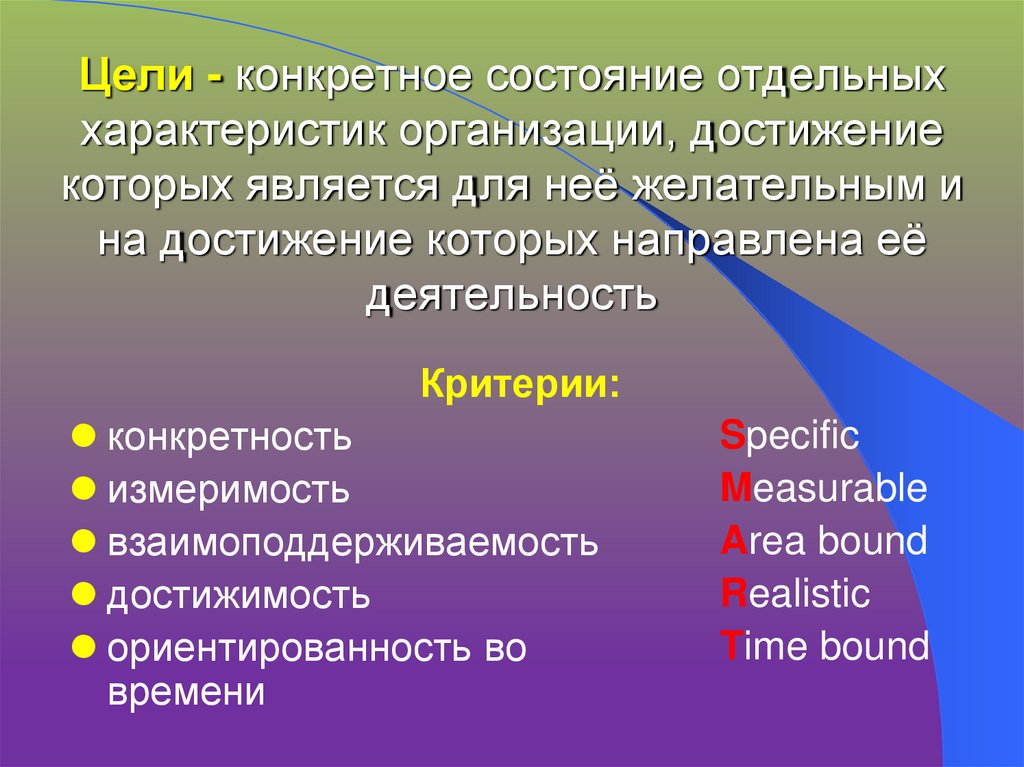 Цели - конкретное состояние отдельных характеристик организации, достижение которых является для неё желательным и на достижение которых направлена её деятельность

Критерии:

- конкретность
- измеримость
- взаимоподдерживаемость
- достижимость
- ориентированность во времени

Specific
Measurable
Area bound
Realistic
Time bound